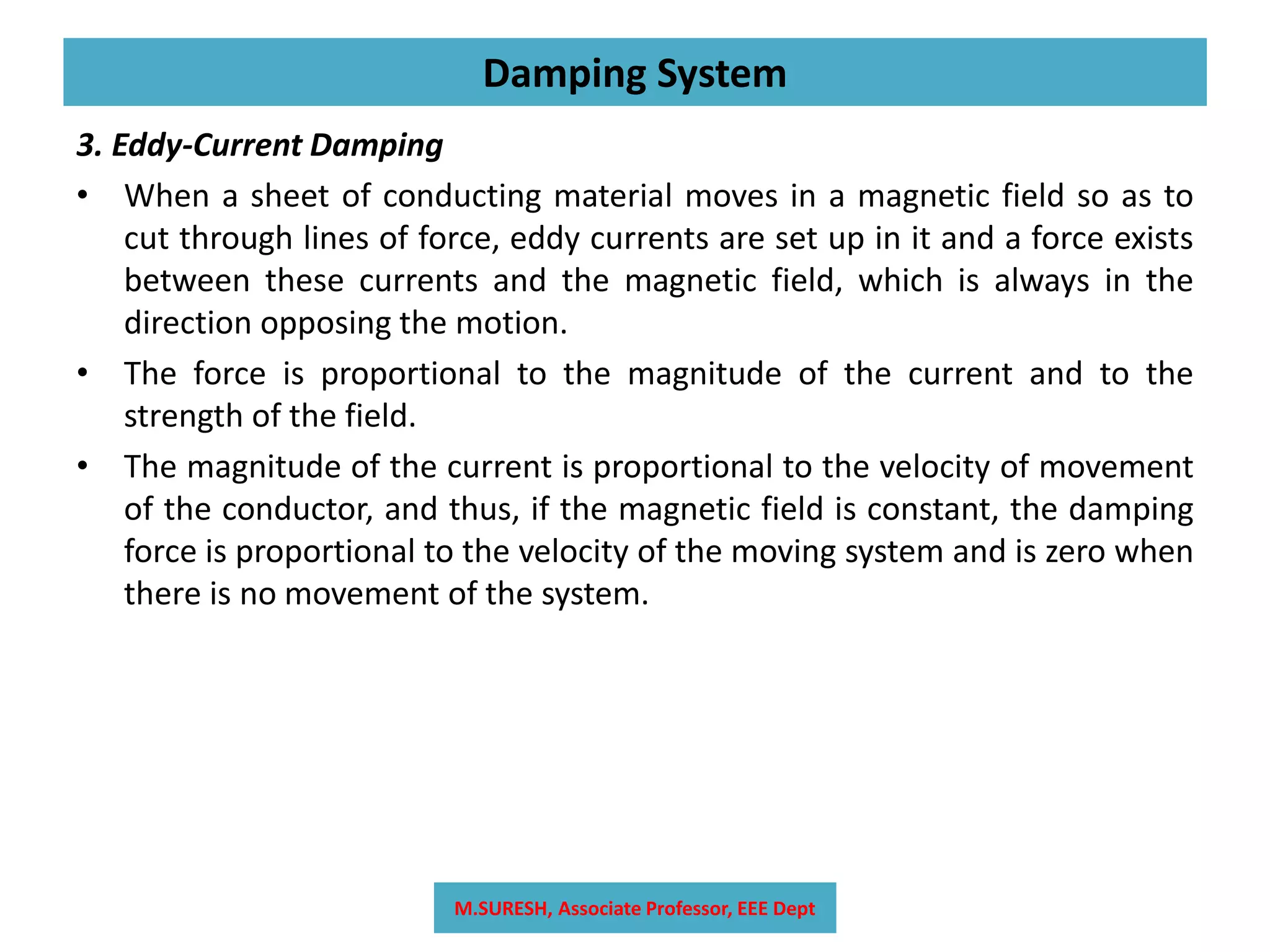 Damping System

3. Eddy-Current Damping

• When a sheet of conducting material moves in a magnetic field so as to cut through lines of force, eddy currents are set up in it and a force exists between these currents and the magnetic field, which is always in the direction opposing the motion.

• The force is proportional to the magnitude of the current and to the strength of the field.

• The magnitude of the current is proportional to the velocity of movement of the conductor, and thus, if the magnetic field is constant, the damping force is proportional to the velocity of the moving system and is zero when there is no movement of the system.

M.SURESH, Associate Professor, EEE Dept